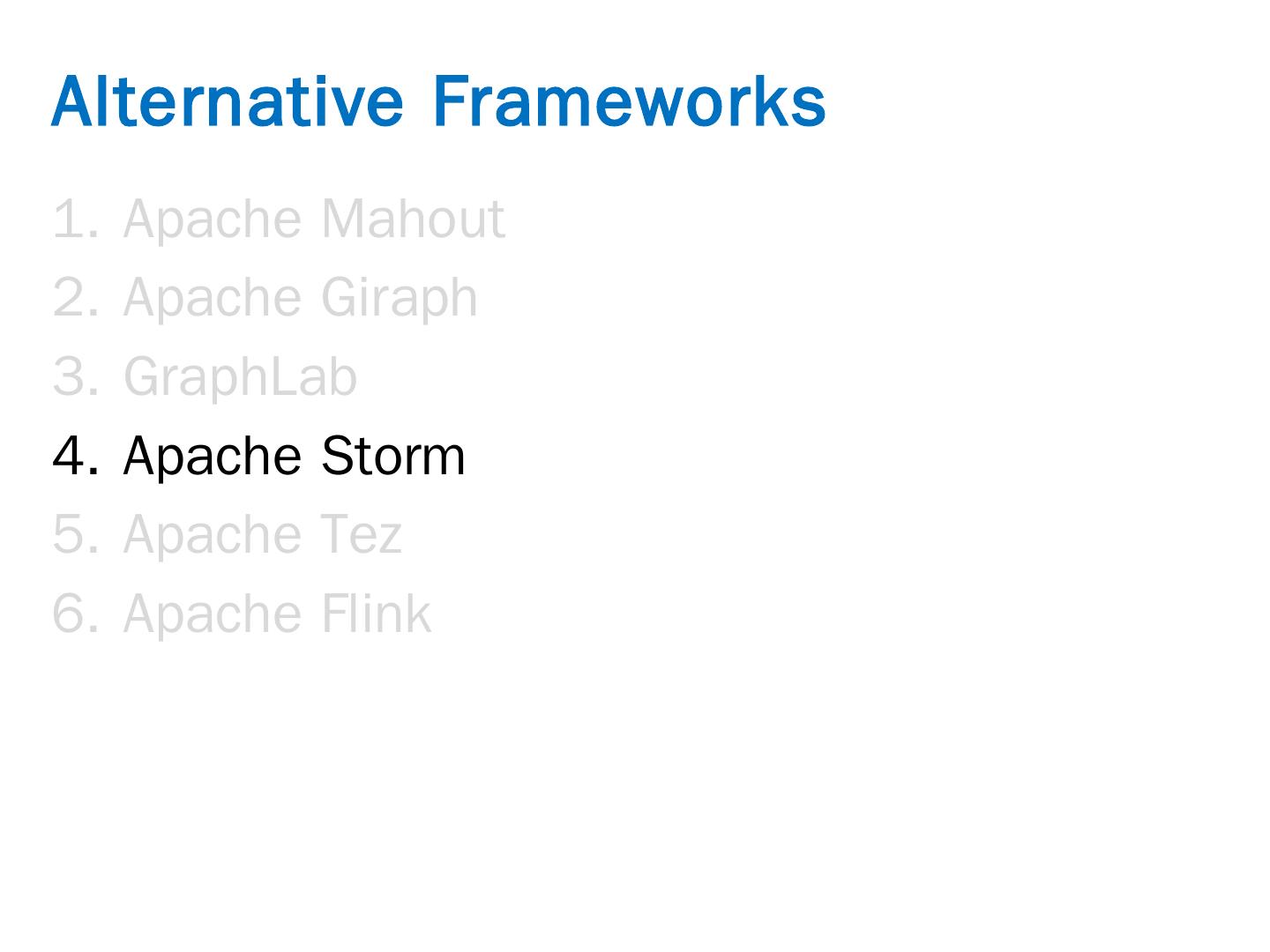 Alternative Frameworks

1. Apache Mahout
2. Apache Giraph
3. GraphLab
4. Apache Storm
5. Apache Tez
6. Apache Flink